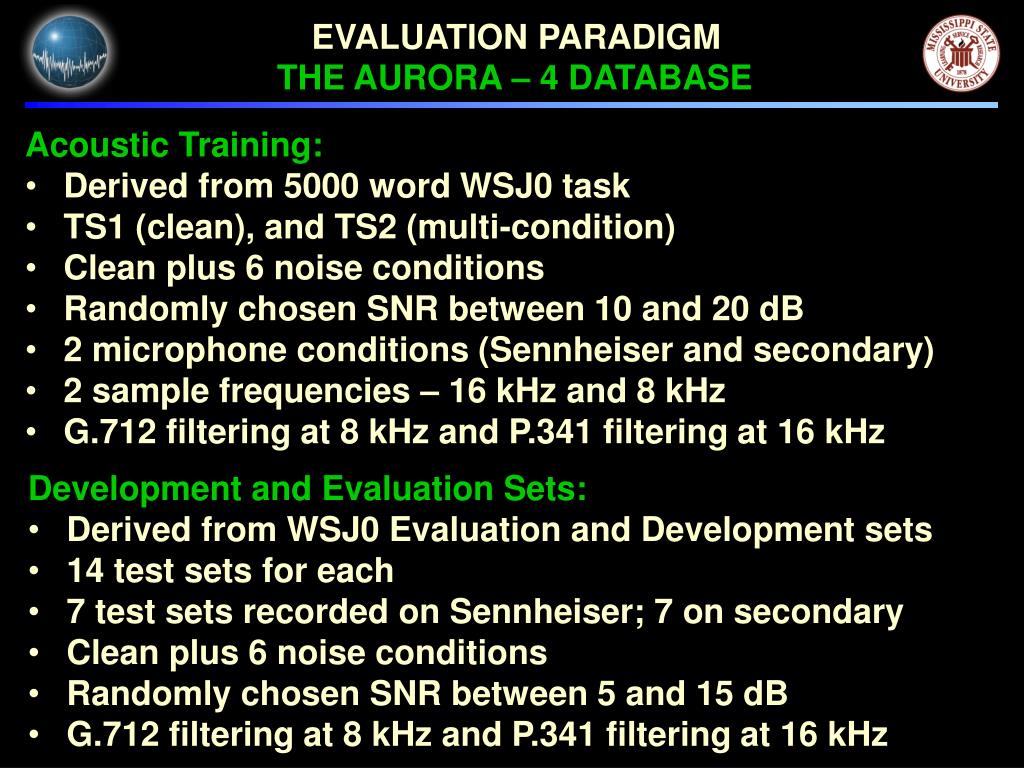 EVALUATION PARADIGM
THE AURORA – 4 DATABASE

MISSISSIPPI STATE UNIVERSITY

Acoustic Training:
• Derived from 5000 word WSJ0 task
• TS1 (clean), and TS2 (multi-condition)
• Clean plus 6 noise conditions
• Randomly chosen SNR between 10 and 20 dB
• 2 microphone conditions (Sennheiser and secondary)
• 2 sample frequencies – 16 kHz and 8 kHz
• G.712 filtering at 8 kHz and P.341 filtering at 16 kHz

Development and Evaluation Sets:
• Derived from WSJ0 Evaluation and Development sets
• 14 test sets for each
• 7 test sets recorded on Sennheiser; 7 on secondary
• Clean plus 6 noise conditions
• Randomly chosen SNR between 5 and 15 dB
• G.712 filtering at 8 kHz and P.341 filtering at 16 kHz